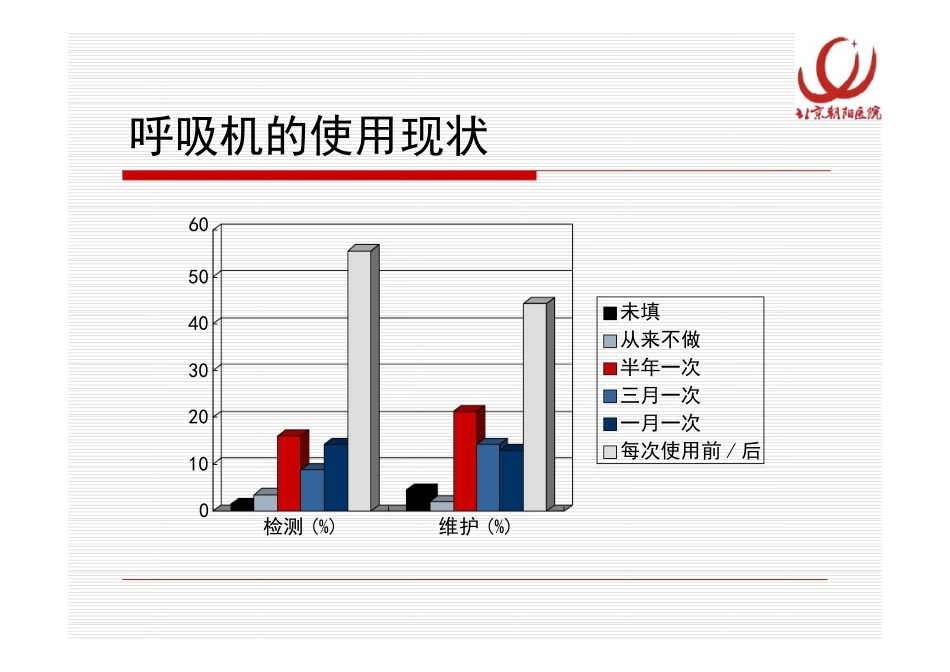 北京朝阳医院

呼吸机的使用现状

60
50
40
30
20
10
0

检测（%）
维护（%）

未填
从来不做
半年一次
三月一次
一月一次
每次使用前／后